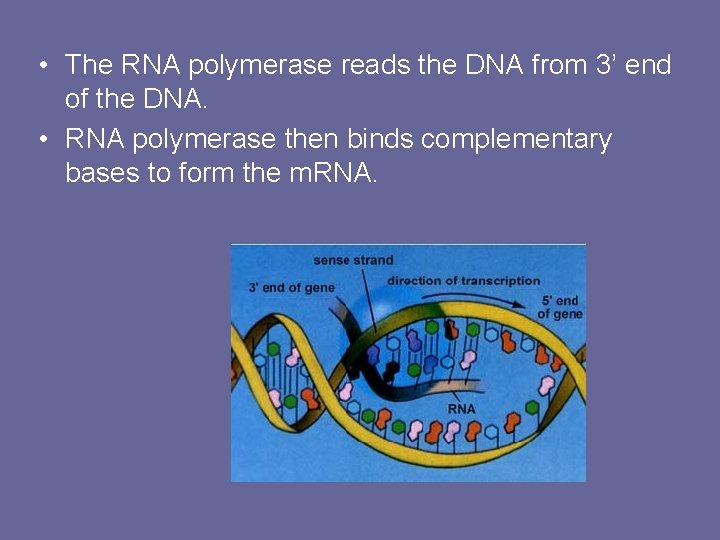 • The RNA polymerase reads the DNA from 3’ end of the DNA.
• RNA polymerase then binds complementary bases to form the mRNA.

sense strand
3' end of gene
direction of transcription
5' end of gene
RNA